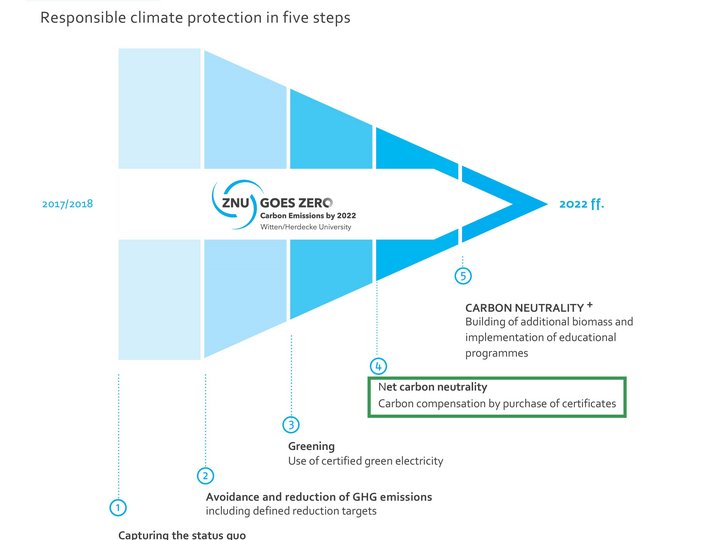 Responsible climate protection in five steps

2017/2018

ZNU GOES ZERO
Carbon Emissions by 2022
Witten/Herdecke University

2022 ff.

5

CARBON NEUTRALITY +
Building of additional biomass and implementation of educational programmes

4

Net carbon neutrality
Carbon compensation by purchase of certificates

3

Greening
Use of certified green electricity

2

Avoidance and reduction of GHG emissions
including defined reduction targets

1

Capturing the status quo